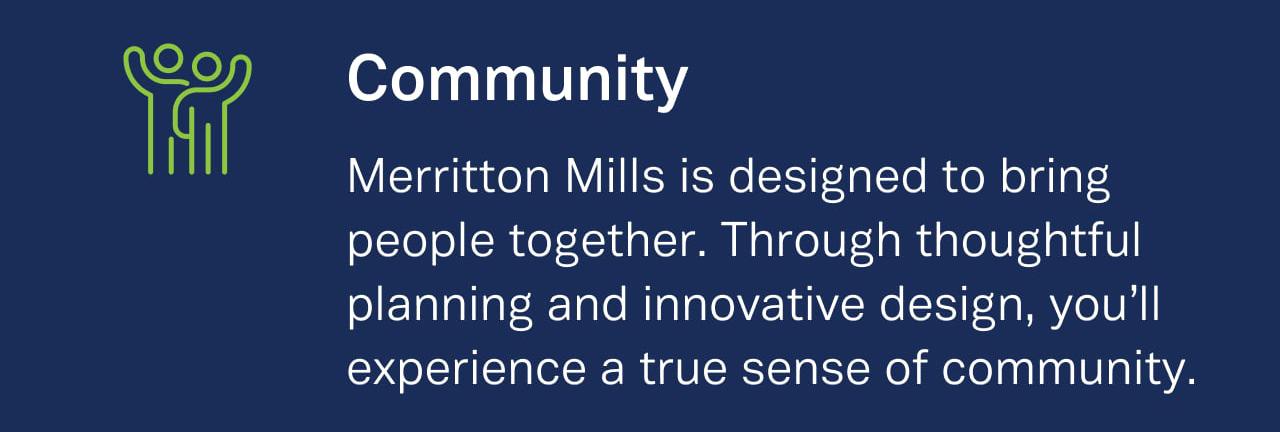 Community

Merritton Mills is designed to bring people together. Through thoughtful planning and innovative design, you’ll experience a true sense of community.